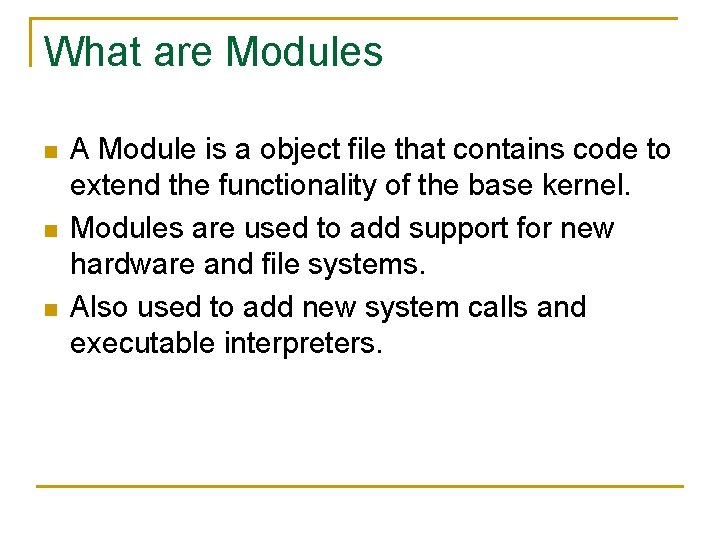 What are Modules

- A Module is a object file that contains code to extend the functionality of the base kernel.
- Modules are used to add support for new hardware and file systems.
- Also used to add new system calls and executable interpreters.